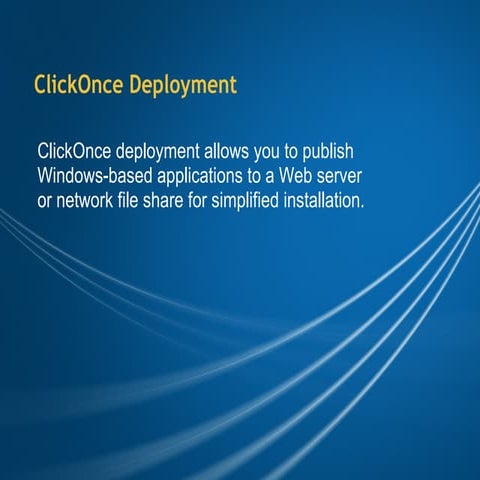 ClickOnce Deployment

ClickOnce deployment allows you to publish Windows-based applications to a Web server or network file share for simplified installation.